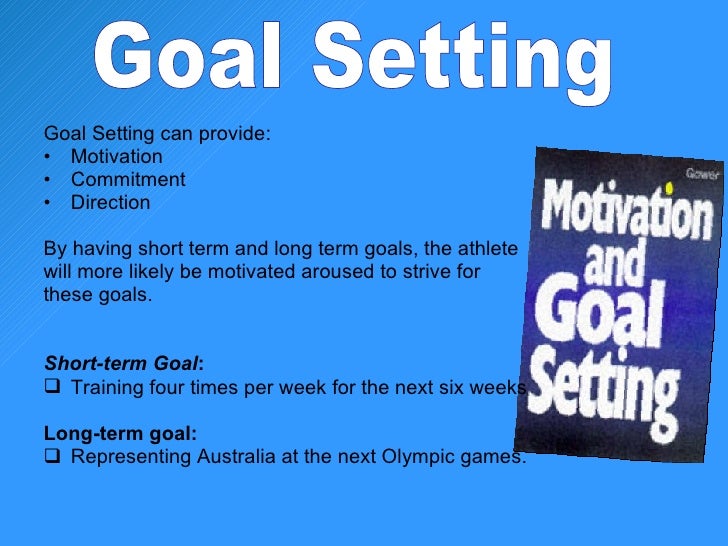 Goal Setting

Goal Setting can provide:
• Motivation
• Commitment
• Direction

By having short term and long term goals, the athlete will more likely be motivated aroused to strive for these goals.

Short-term Goal:
❑ Training four times per week for the next six weeks

Long-term goal:
❑ Representing Australia at the next Olympic games.

Gower
Motivation and Goal Setting